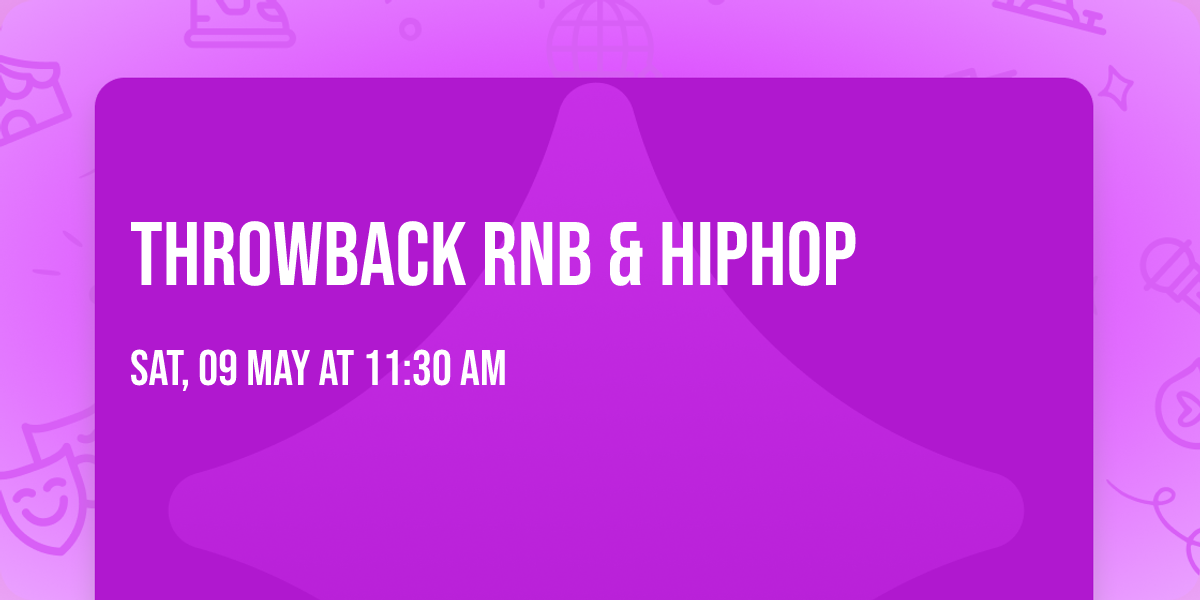 THROWBACK RNB & HIPHOP

SAT, 09 MAY AT 11:30 AM